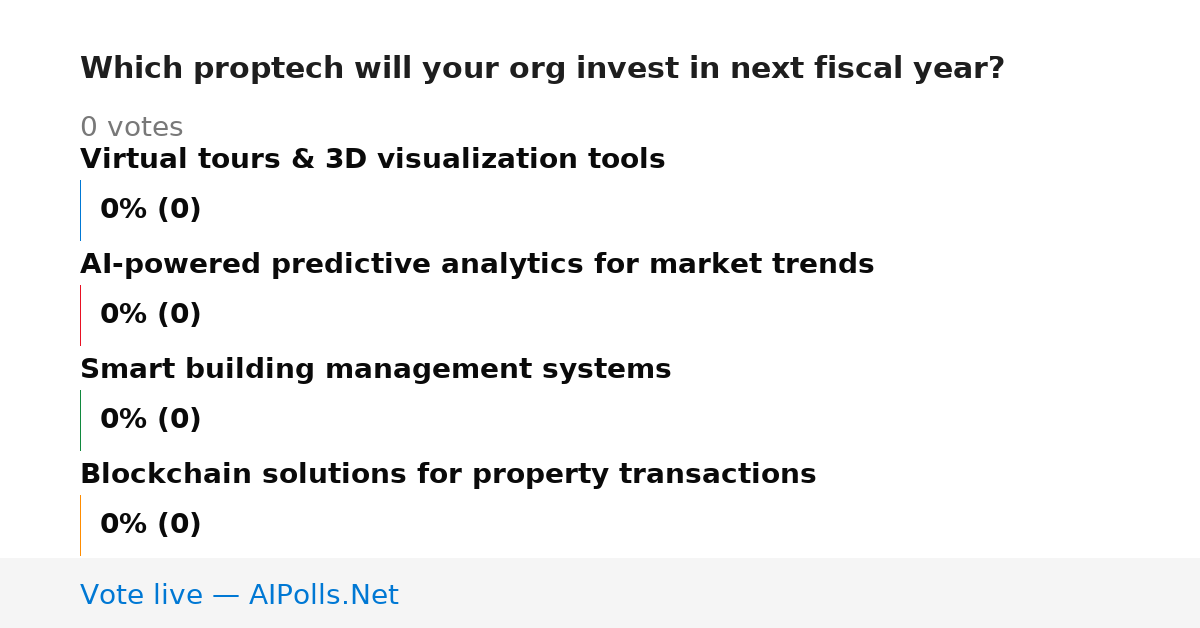 Which proptech will your org invest in next fiscal year?

0 votes

Virtual tours & 3D visualization tools

0% (0)

AI-powered predictive analytics for market trends

0% (0)

Smart building management systems

0% (0)

Blockchain solutions for property transactions

0% (0)

Vote live — AIPolls.Net